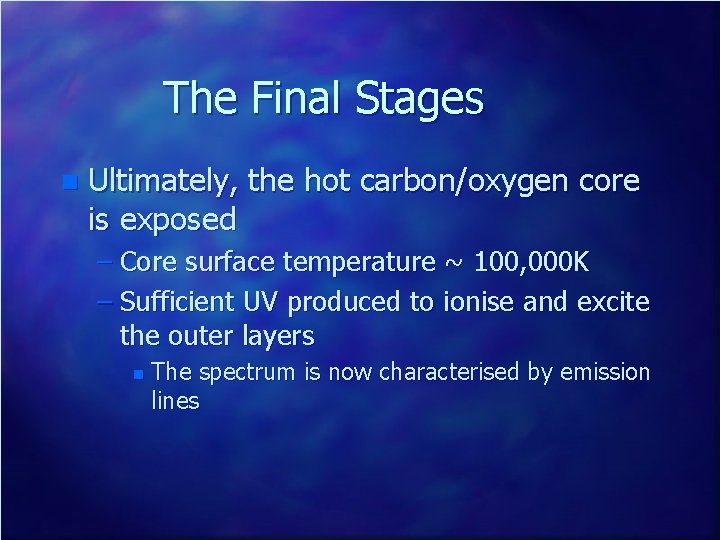 The Final Stages

Ultimately, the hot carbon/oxygen core is exposed

– Core surface temperature ~ 100,000K

– Sufficient UV produced to ionise and excite the outer layers

The spectrum is now characterised by emission lines